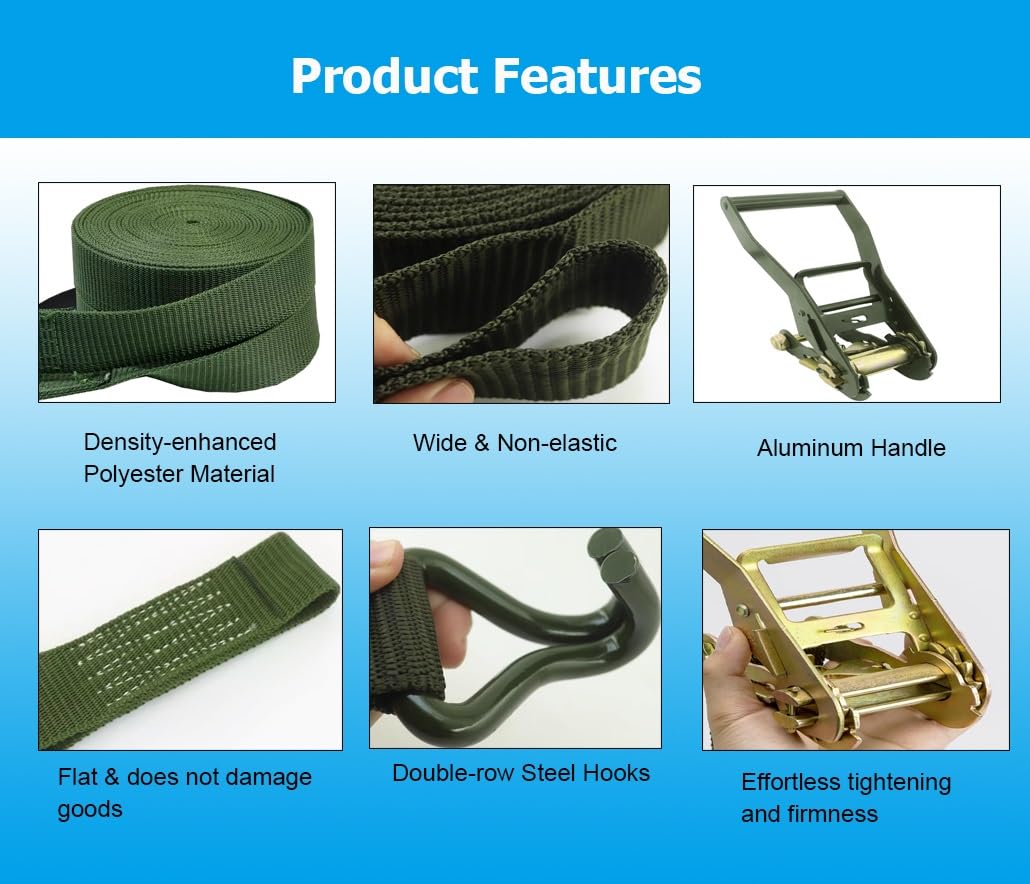 Product Features

Density-enhanced Polyester Material

Wide & Non-elastic

Aluminum Handle

Flat & does not damage goods

Double-row Steel Hooks

Effortless tightening and firmness